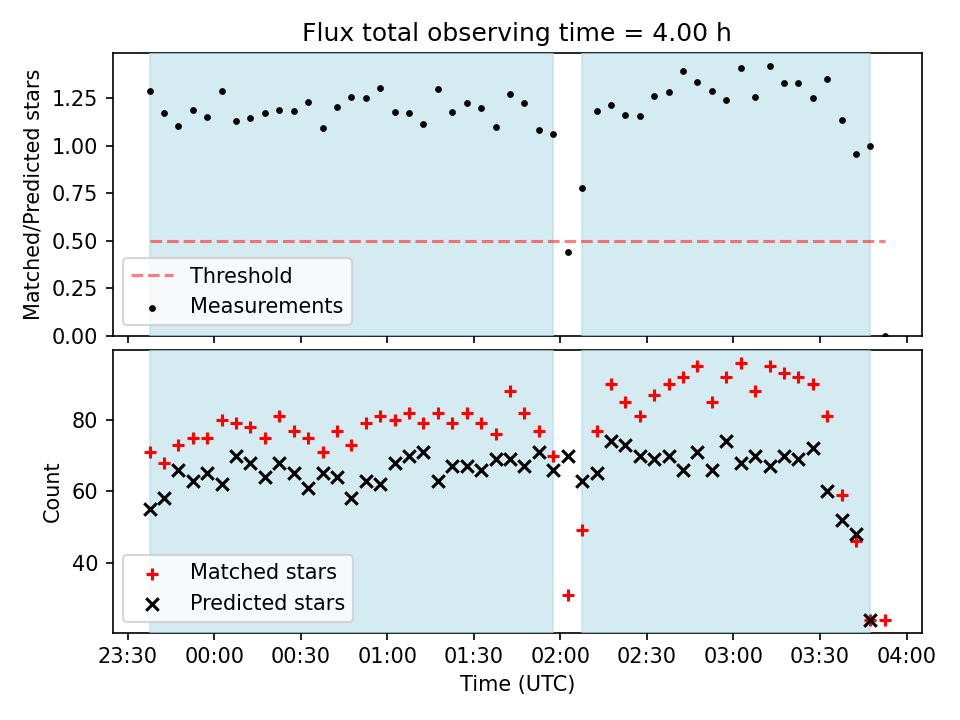 Flux total observing time = 4.00 h

Matched/Predicted stars

1.25
1.00
0.75
0.50
0.25
0.00

Threshold
Measurements

Count

80
60
40

Matched stars
Predicted stars

23:30 00:00 00:30 01:00 01:30 02:00 02:30 03:00 03:30 04:00

Time (UTC)